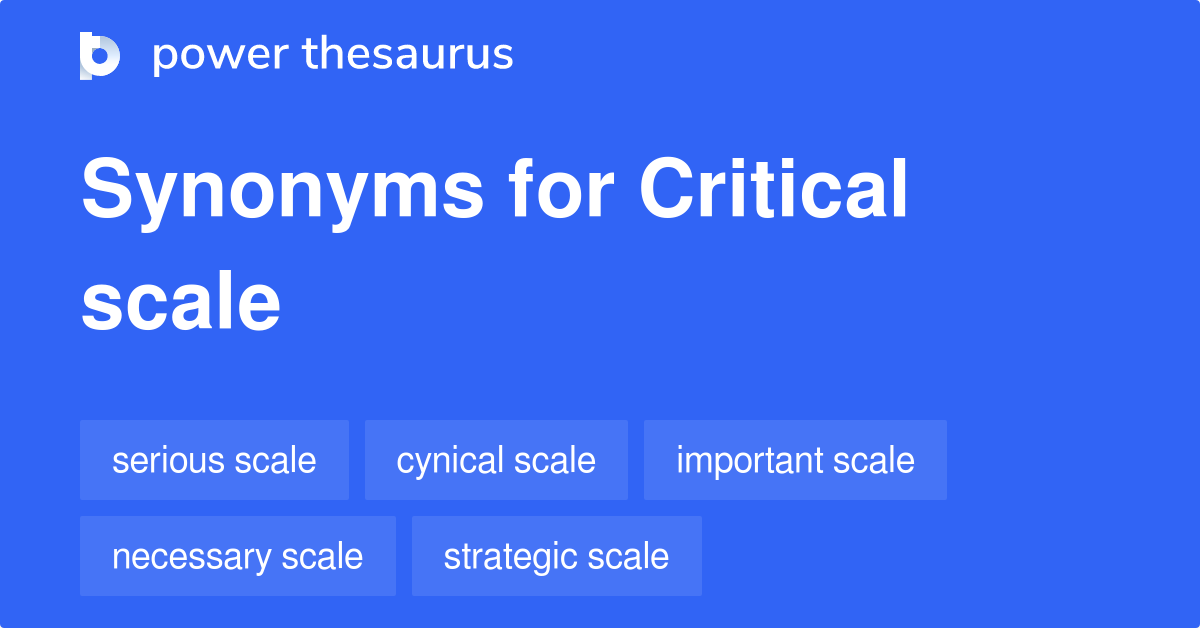 power thesaurus

Synonyms for Critical scale

serious scale
cynical scale
important scale
necessary scale
strategic scale